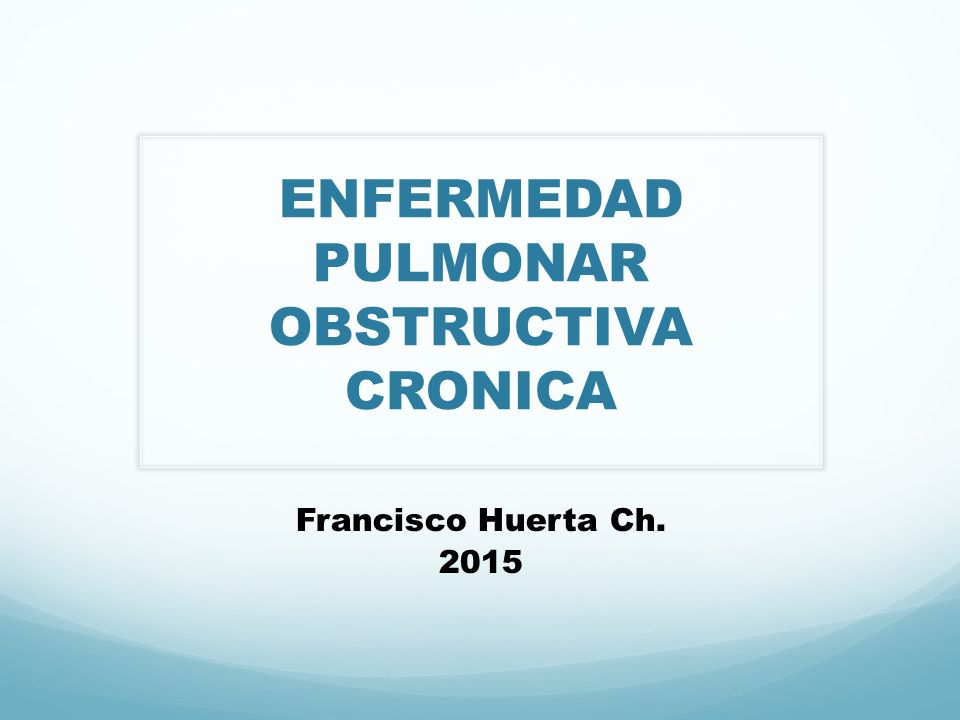 ENFERMEDAD PULMONAR OBSTRUCTIVA CRONICA

Francisco Huerta Ch.
2015